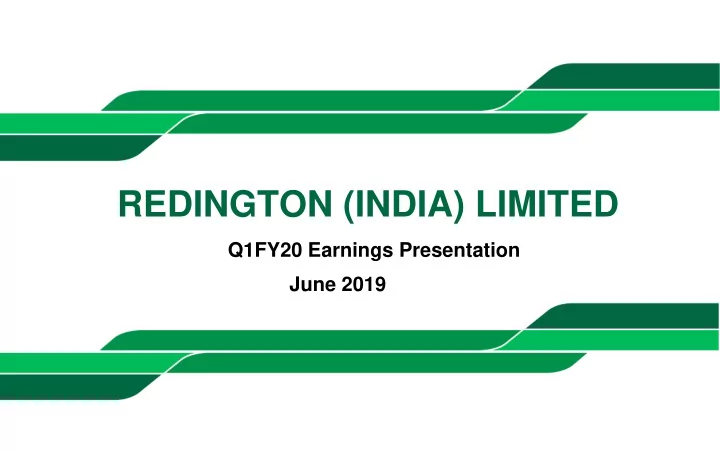 REDINGTON (INDIA) LIMITED

Q1FY20 Earnings Presentation

June 2019